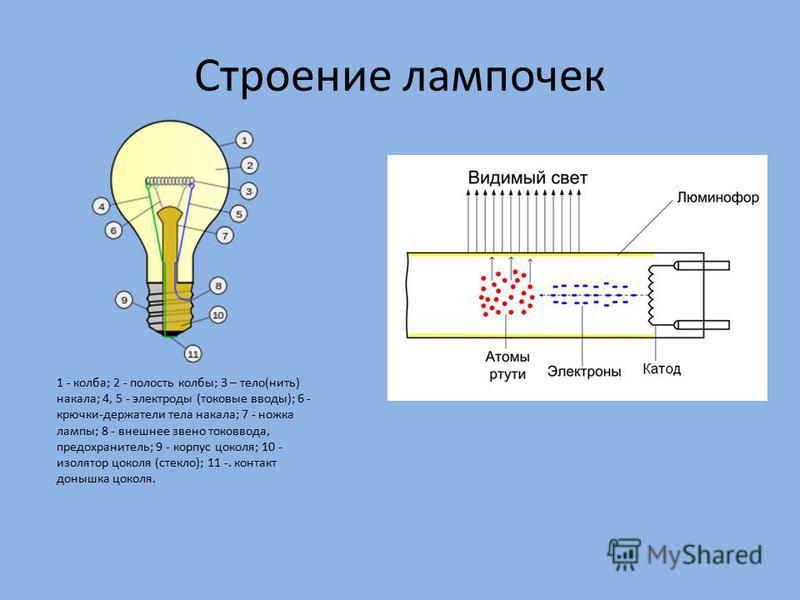 Строение лампочек

1
2
3
4
5
6
7
8
9
10
11

1 - колба; 2 - полость колбы; 3 – тело(нить) накала; 4, 5 - электроды (токовые вводы); 6 - крючки-держатели тела накала; 7 - ножка лампы; 8 - внешнее звено токоввода, предохранитель; 9 - корпус цоколя; 10 - изолятор цоколя (стекло); 11 -. контакт донышка цоколя.

Видимый свет
Люминофор
Атомы ртути
Электроны
Катод

MyShared